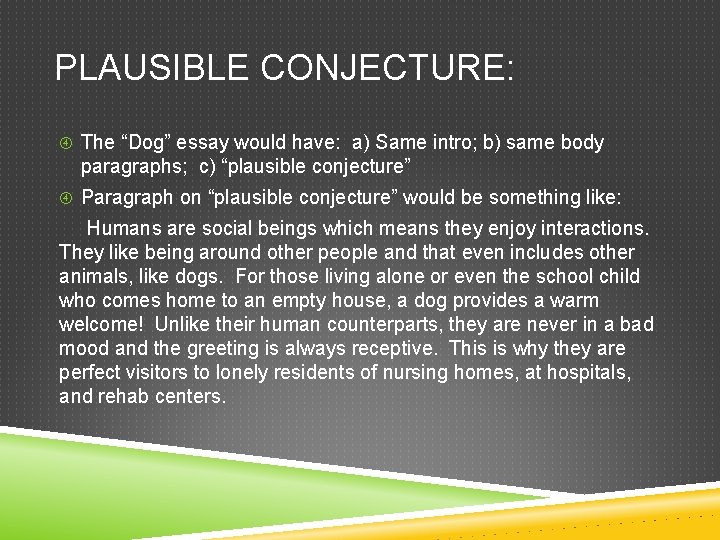 PLAUSIBLE CONJECTURE:

The “Dog” essay would have: a) Same intro; b) same body paragraphs; c) “plausible conjecture”

Paragraph on “plausible conjecture” would be something like:

Humans are social beings which means they enjoy interactions. They like being around other people and that even includes other animals, like dogs. For those living alone or even the school child who comes home to an empty house, a dog provides a warm welcome! Unlike their human counterparts, they are never in a bad mood and the greeting is always receptive. This is why they are perfect visitors to lonely residents of nursing homes, at hospitals, and rehab centers.